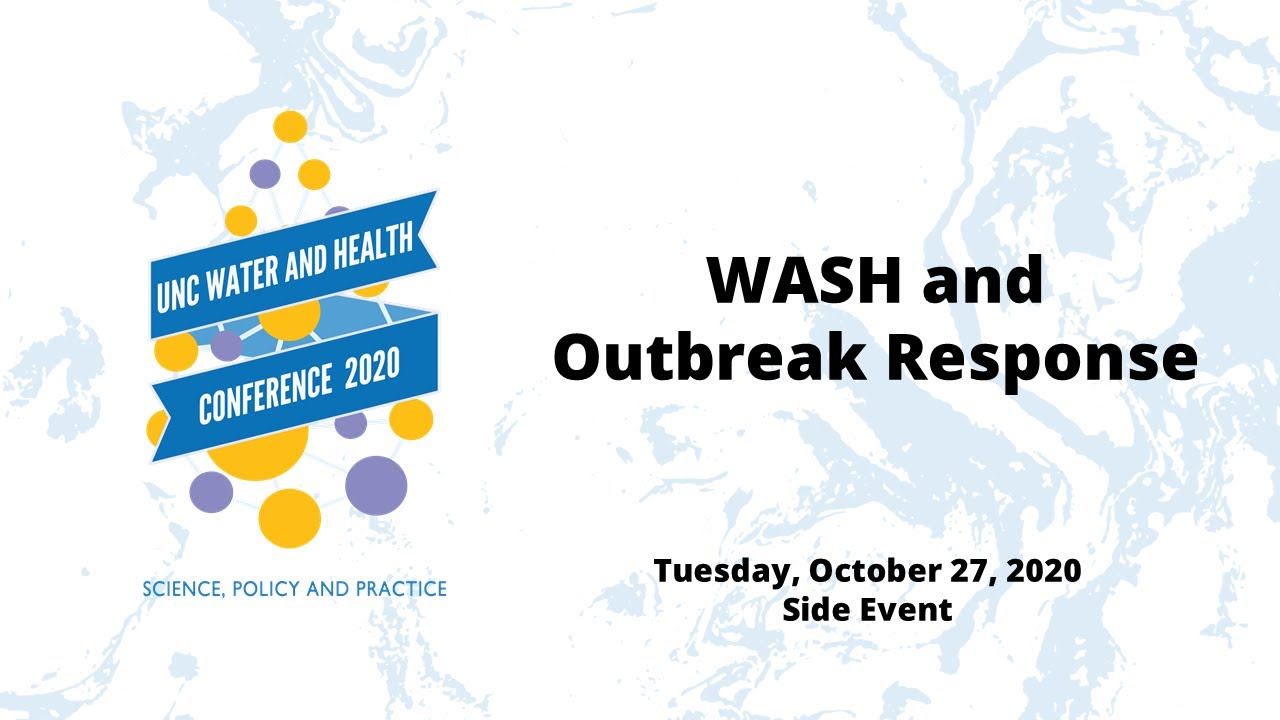 UNC WATER AND HEALTH
CONFERENCE 2020
SCIENCE, POLICY AND PRACTICE

WASH and Outbreak Response

Tuesday, October 27, 2020
Side Event